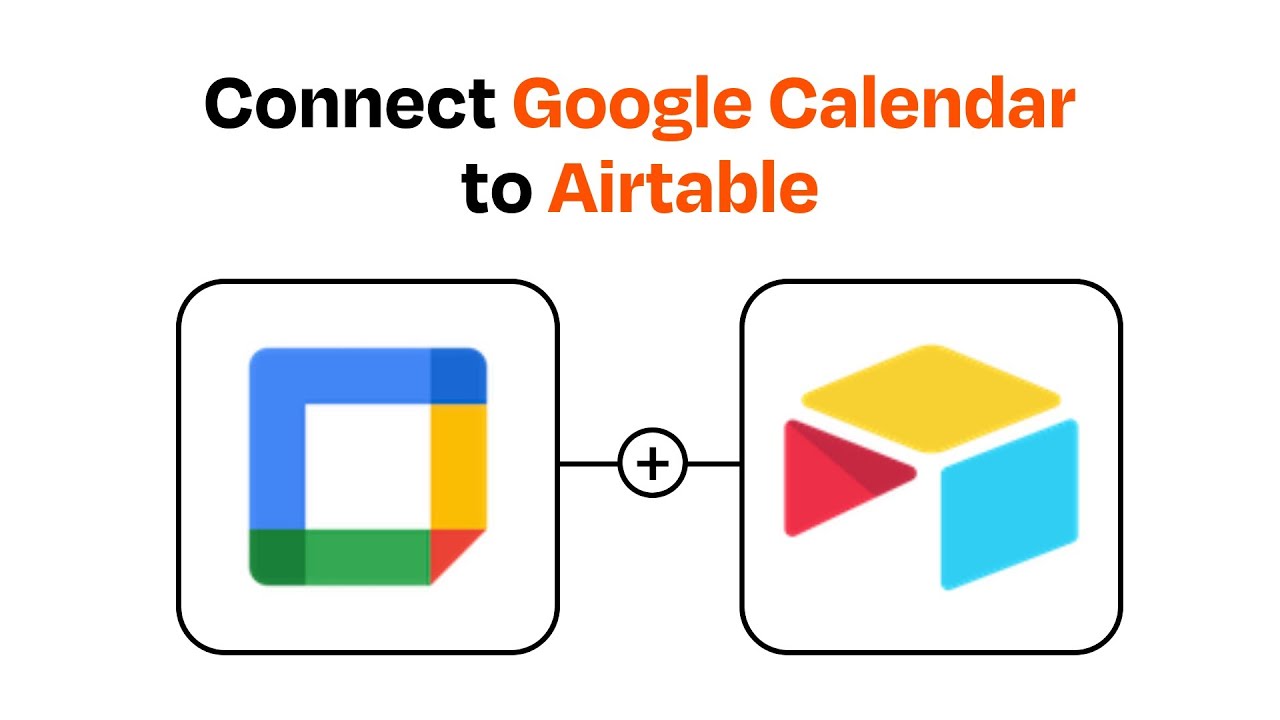 Connect Google Calendar to Airtable

+